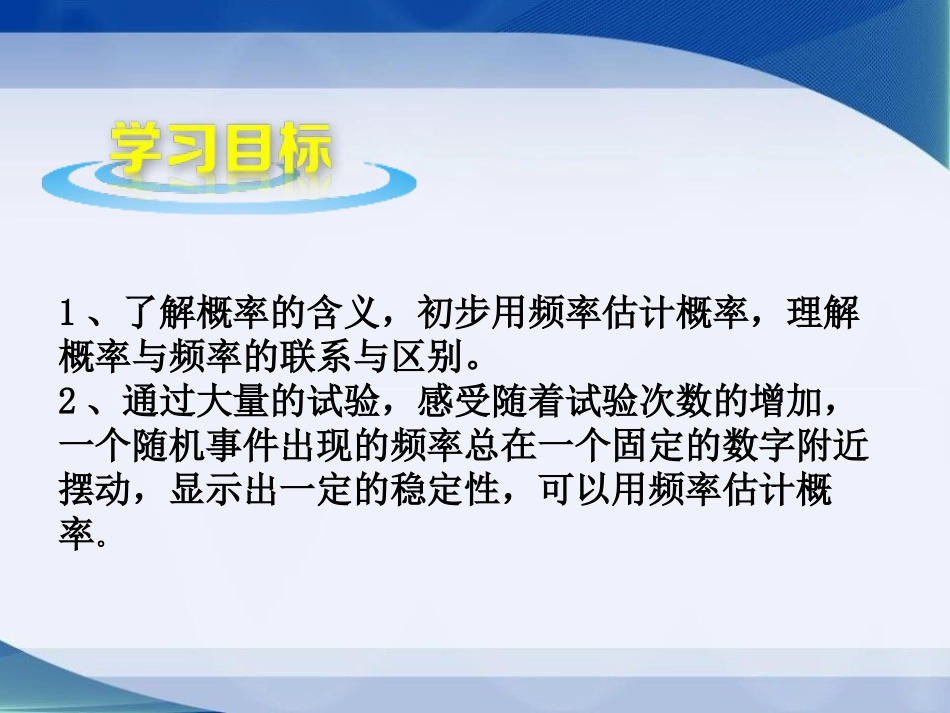 学习目标

1、了解概率的含义，初步用频率估计概率，理解概率与频率的联系与区别。
2、通过大量的试验，感受随着试验次数的增加，一个随机事件出现的频率总在一个固定的数字附近摆动，显示出一定的稳定性，可以用频率估计概率。